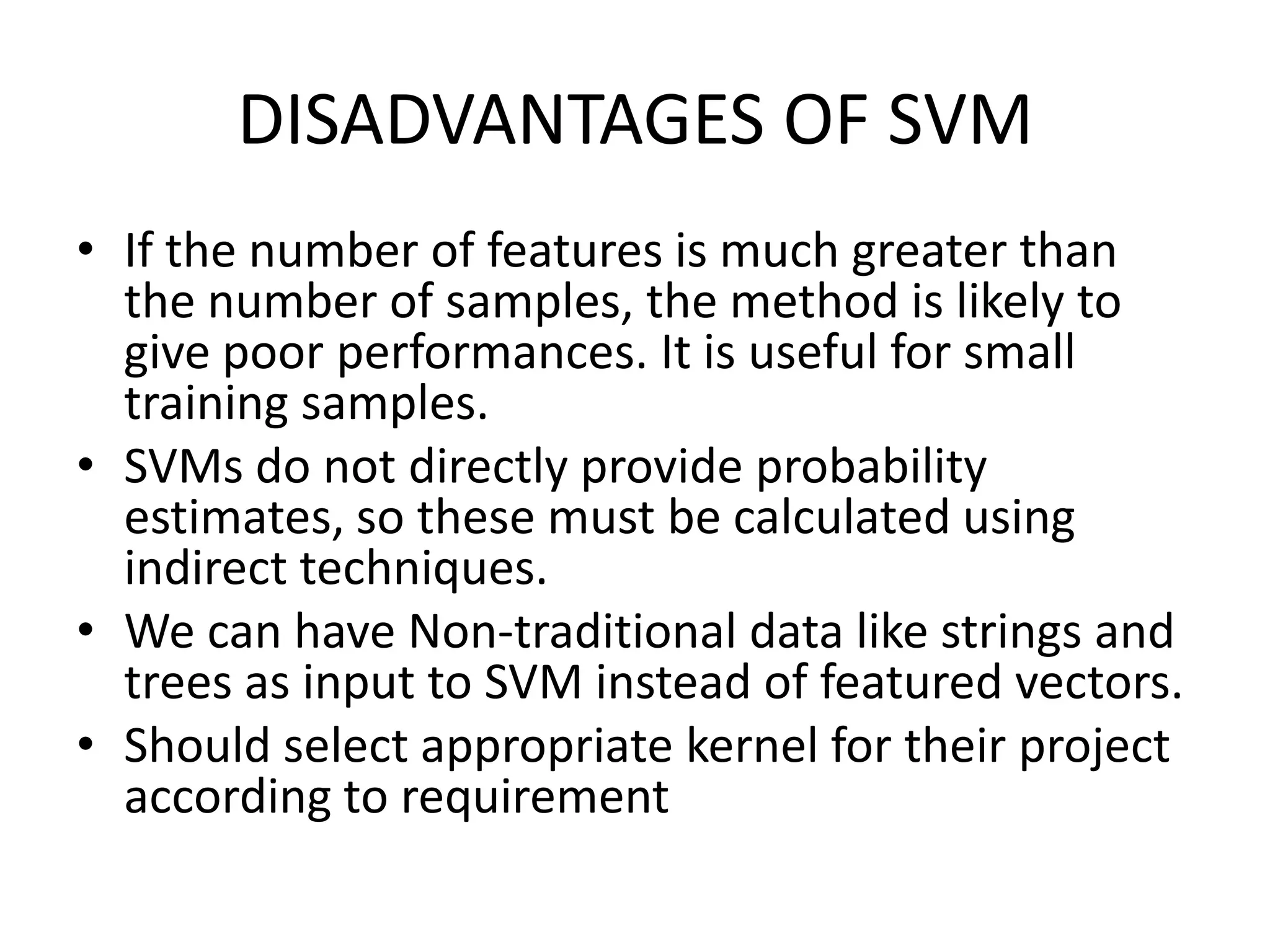 DISADVANTAGES OF SVM

• If the number of features is much greater than the number of samples, the method is likely to give poor performances. It is useful for small training samples.
• SVMs do not directly provide probability estimates, so these must be calculated using indirect techniques.
• We can have Non-traditional data like strings and trees as input to SVM instead of featured vectors.
• Should select appropriate kernel for their project according to requirement